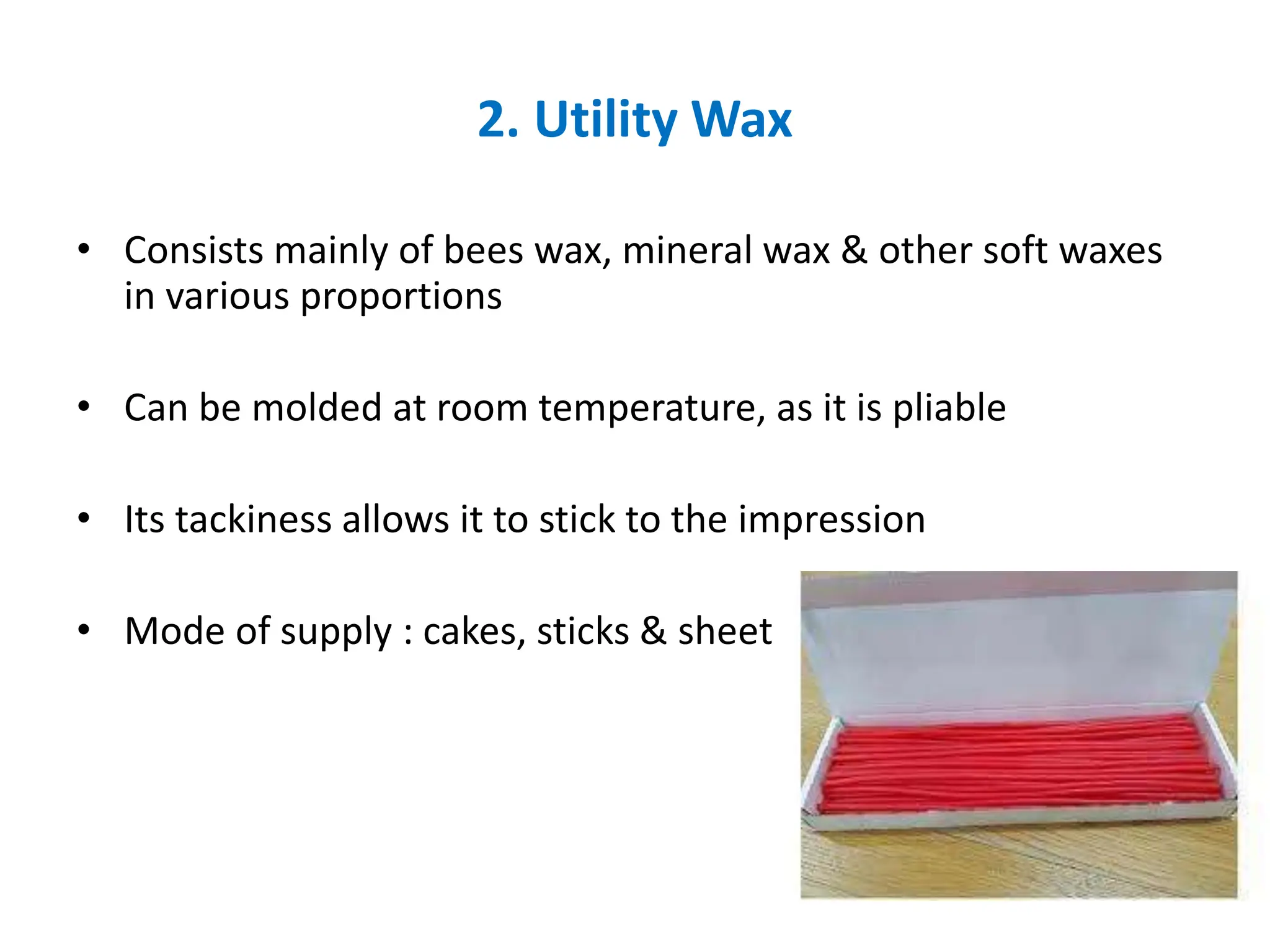 2. Utility Wax

• Consists mainly of bees wax, mineral wax & other soft waxes in various proportions

• Can be molded at room temperature, as it is pliable

• Its tackiness allows it to stick to the impression

• Mode of supply : cakes, sticks & sheet